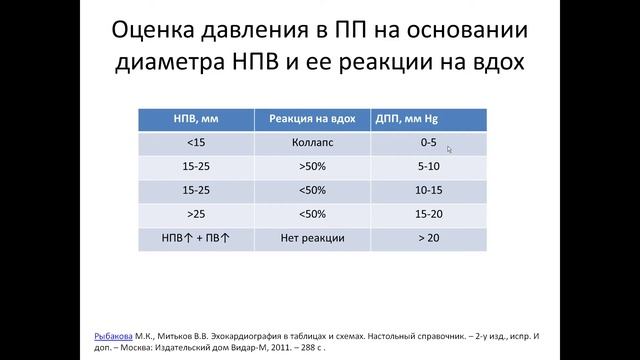 Оценка давления в ПП на основании диаметра НПВ и ее реакции на вдох

| НПВ, мм | Реакция на вдох | ДПП, мм Hg |
|---|---|---|
| <15 | Коллапс | 0-5 |
| 15-25 | >50% | 5-10 |
| 15-25 | <50% | 10-15 |
| >25 | <50% | 15-20 |
| НПВ↑ + ПВ↑ | Нет реакции | > 20 |

Рыбакова М.К., Митьков В.В. Эхокардиография в таблицах и схемах. Настольный справочник. – 2-у изд., испр. И доп. – Москва: Издательский дом Видар-М, 2011. – 288 с .